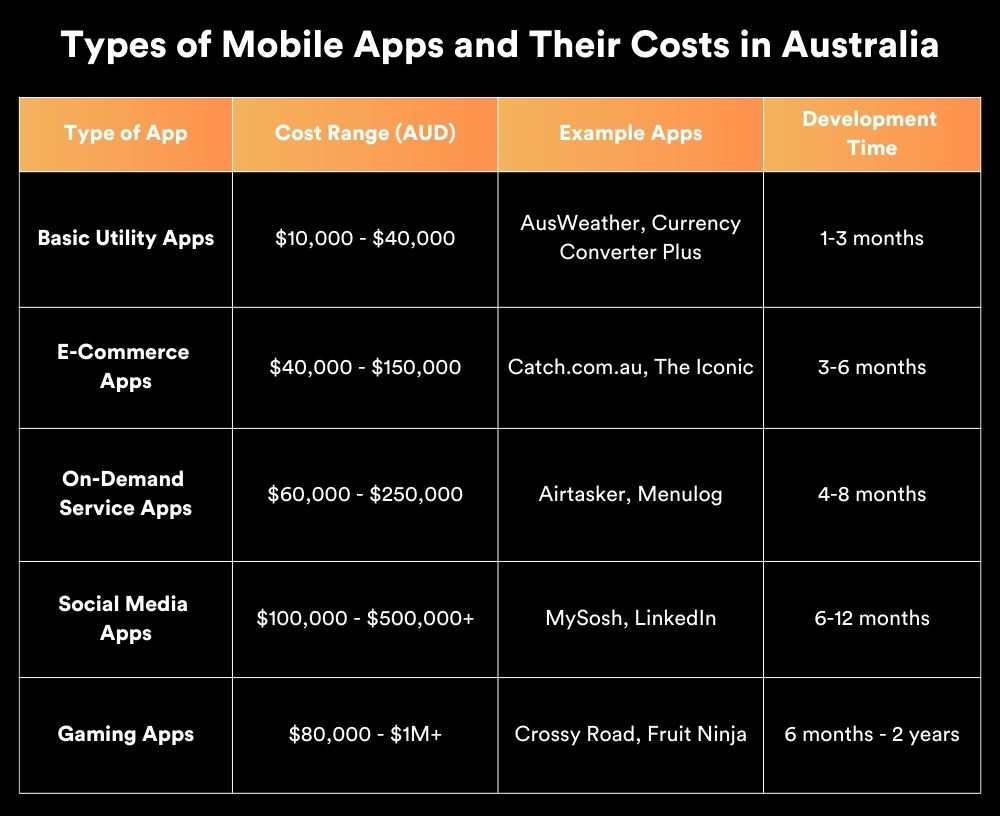 Types of Mobile Apps and Their Costs in Australia

| Type of App | Cost Range (AUD) | Example Apps | Development Time |
|---|---|---|---|
| Basic Utility Apps | \$10,000 - \$40,000 | AusWeather, Currency Converter Plus | 1-3 months |
| E-Commerce Apps | \$40,000 - \$150,000 | Catch.com.au, The Iconic | 3-6 months |
| On-Demand Service Apps | \$60,000 - \$250,000 | Airtasker, Menulog | 4-8 months |
| Social Media Apps | \$100,000 - \$500,000+ | MySosh, LinkedIn | 6-12 months |
| Gaming Apps | \$80,000 - \$1M+ | Crossy Road, Fruit Ninja | 6 months - 2 years |